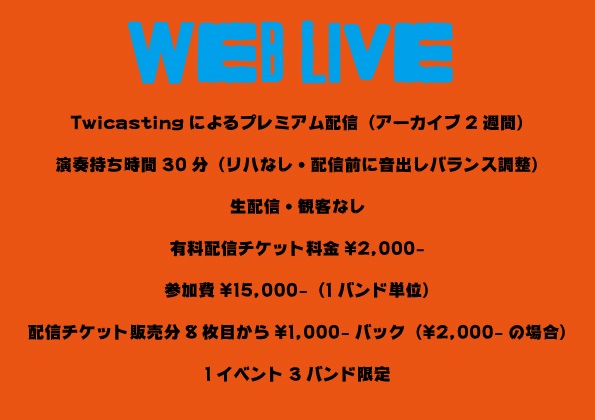 WEB LIVE

Twicasting によるプレミアム配信（アーカイブ 2 週間）

演奏持ち時間 30 分（リハなし・配信前に音出しバランス調整）

生配信・観客なし

有料配信チケット料金 ¥2,000-

参加費 ¥15,000-（1 バンド単位）

配信チケット販売分 8 枚目から ¥1,000- バック（¥2,000- の場合）

1 イベント 3 バンド限定